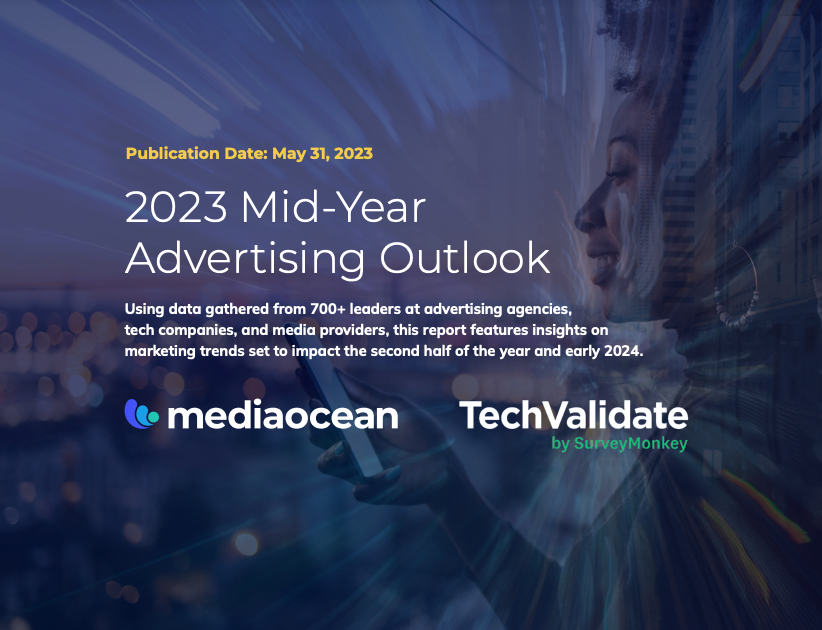 Publication Date: May 31, 2023

2023 Mid-Year Advertising Outlook

Using data gathered from 700+ leaders at advertising agencies, tech companies, and media providers, this report features insights on marketing trends set to impact the second half of the year and early 2024.

mediaocean

TechValidate
by SurveyMonkey